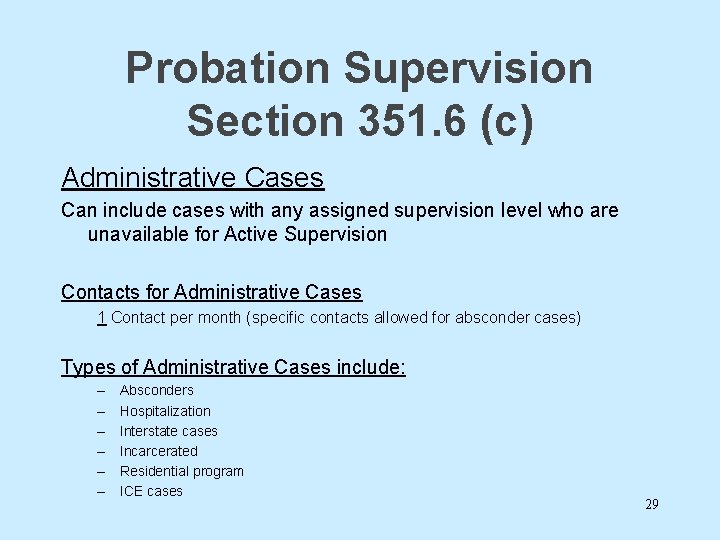 Probation Supervision
Section 351.6 (c)

Administrative Cases

Can include cases with any assigned supervision level who are unavailable for Active Supervision

Contacts for Administrative Cases

1 Contact per month (specific contacts allowed for absconder cases)

Types of Administrative Cases include:

– Absconders
– Hospitalization
– Interstate cases
– Incarcerated
– Residential program
– ICE cases

29